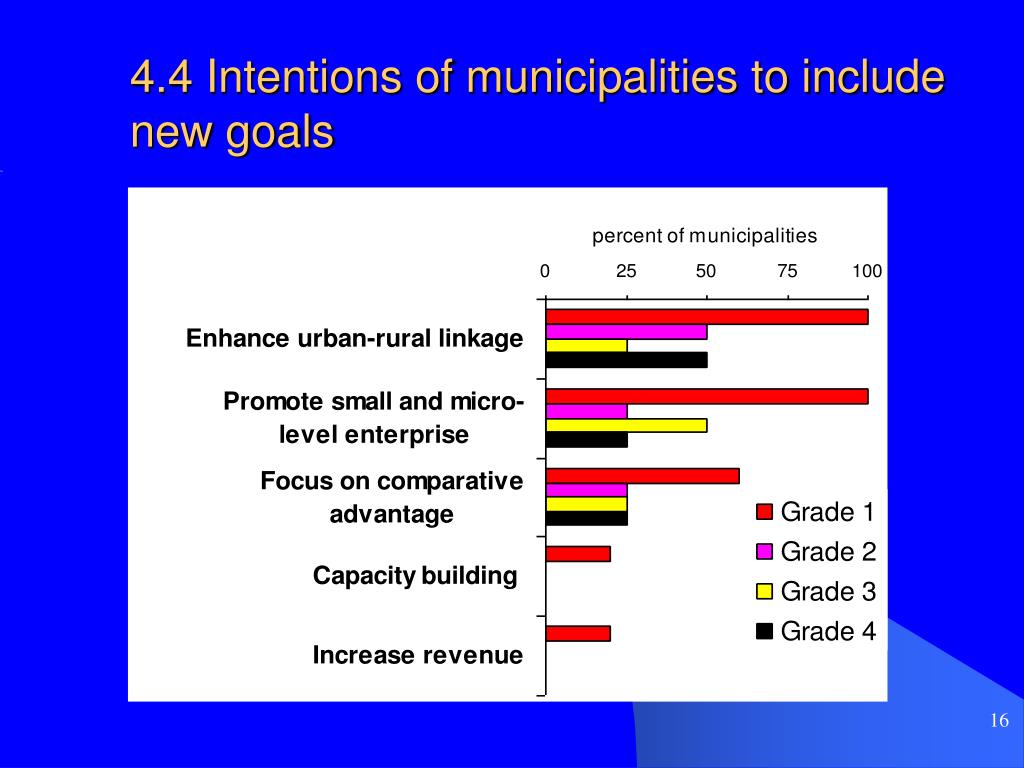 4.4 Intentions of municipalities to include new goals

percent of municipalities

0 25 50 75 100

Enhance urban-rural linkage

Promote small and micro-level enterprise

Focus on comparative advantage

Capacity building

Increase revenue

Grade 1
Grade 2
Grade 3
Grade 4

16